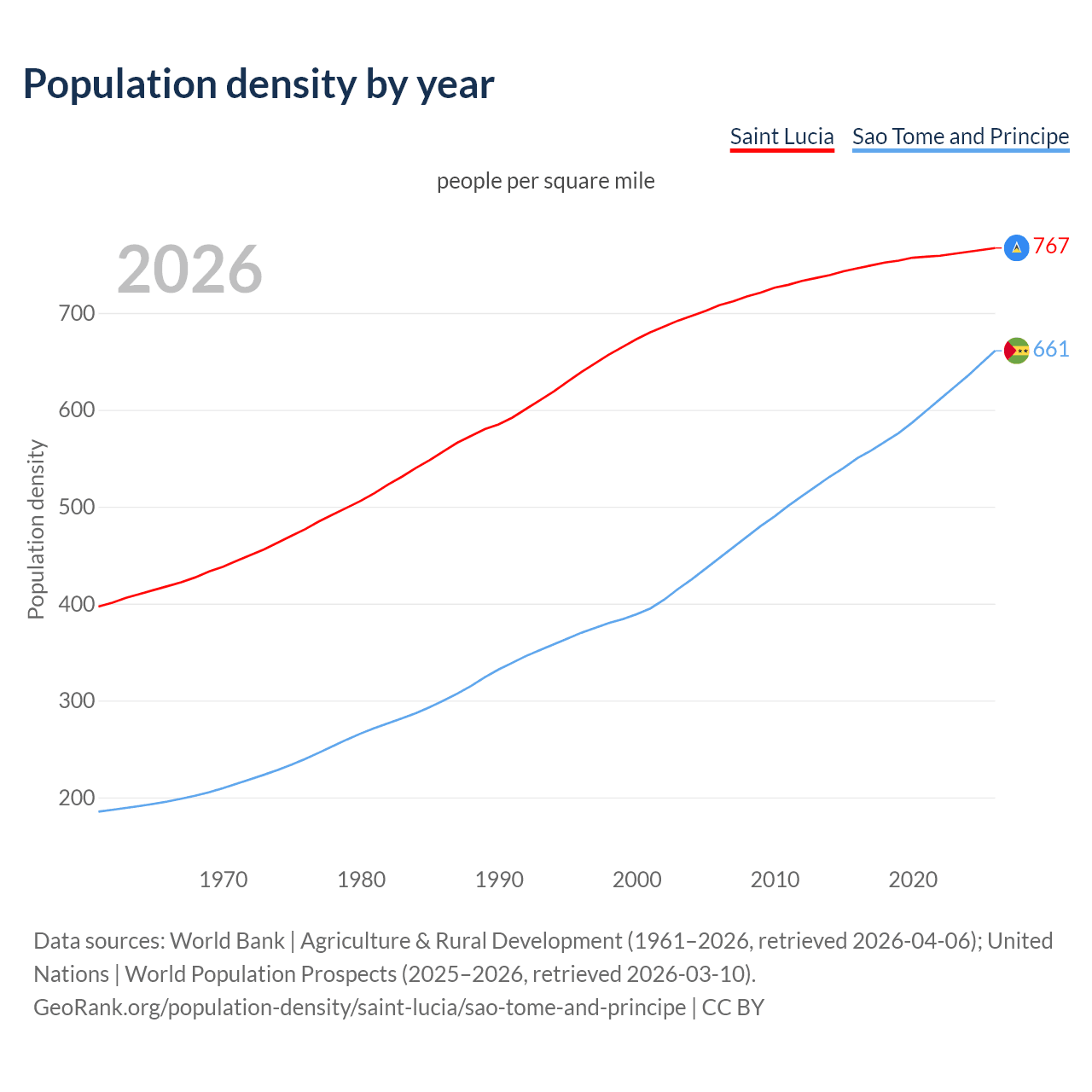 Population density by year

Saint Lucia   Sao Tome and Principe

people per square mile

2026

767
661

Population density

700
600
500
400
300
200

1970 1980 1990 2000 2010 2020

Data sources: World Bank | Agriculture & Rural Development (1961–2026, retrieved 2026-04-06); United Nations | World Population Prospects (2025–2026, retrieved 2026-03-10).
GeoRank.org/population-density/saint-lucia/sao-tome-and-principe | CC BY